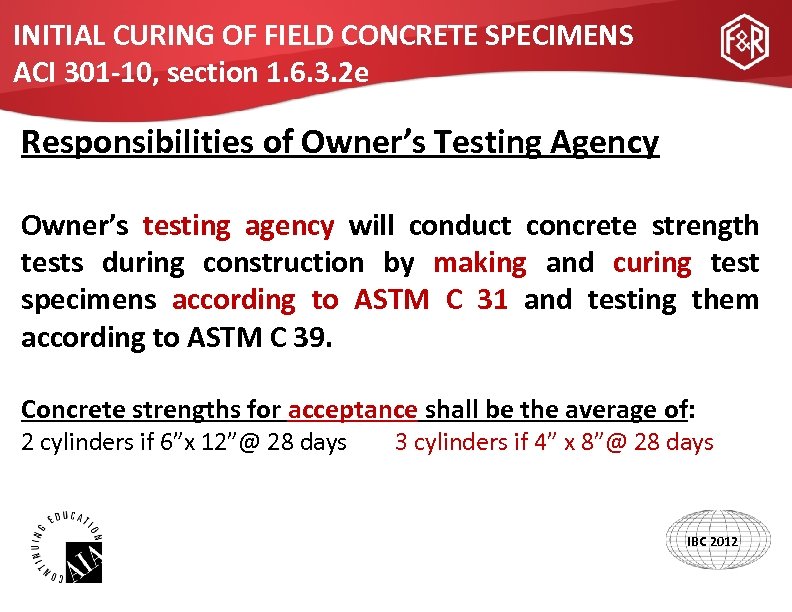 INITIAL CURING OF FIELD CONCRETE SPECIMENS
ACI 301-10, section 1.6.3.2e

F&R

Responsibilities of Owner's Testing Agency

Owner's testing agency will conduct concrete strength tests during construction by making and curing test specimens according to ASTM C 31 and testing them according to ASTM C 39.

Concrete strengths for acceptance shall be the average of:
2 cylinders if 6"x 12"@ 28 days 3 cylinders if 4" x 8"@ 28 days

CONTINUING EDUCATION AIA

IBC 2012